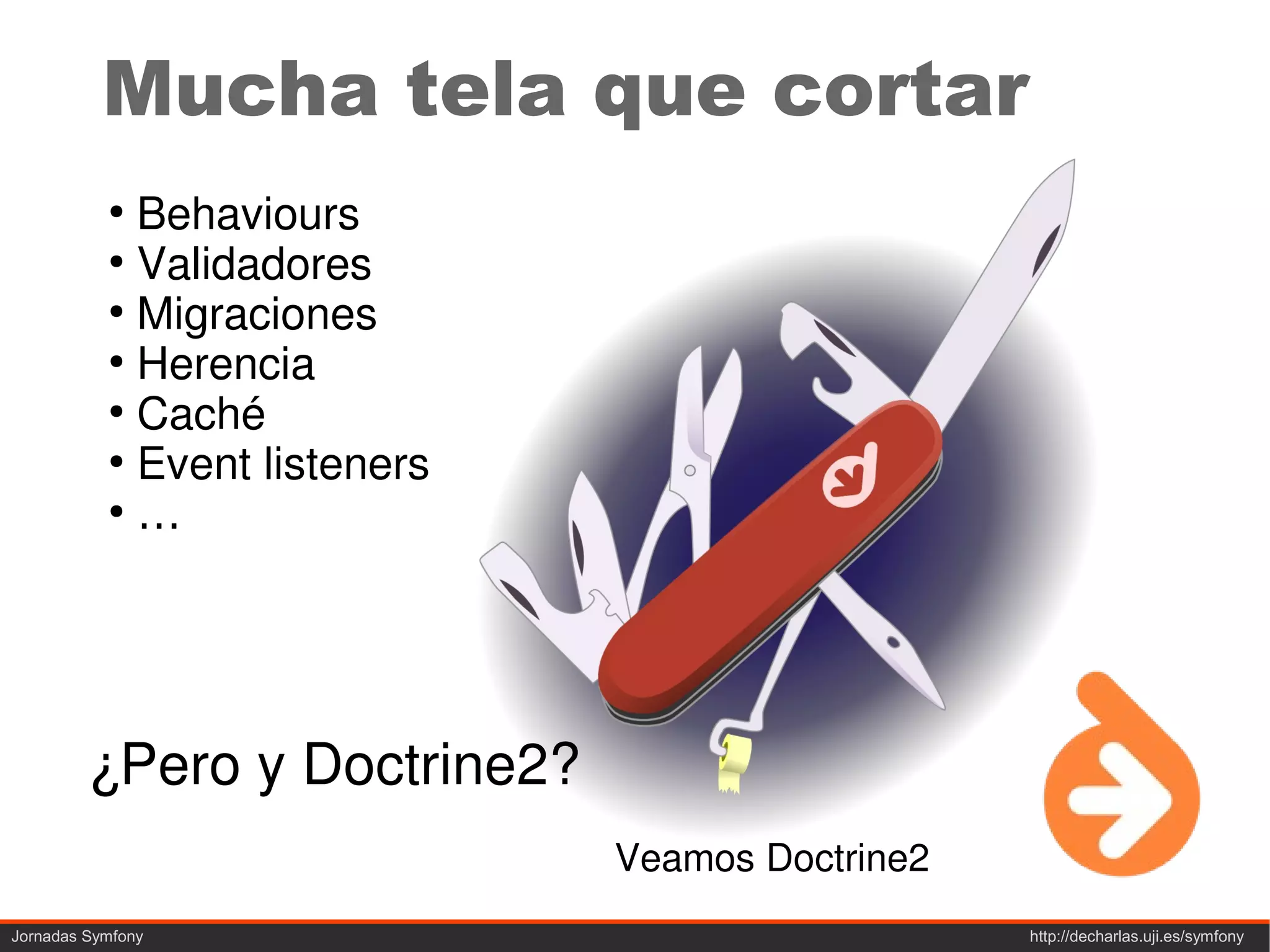 Mucha tela que cortar

• Behaviours
• Validadores
• Migraciones
• Herencia
• Caché
• Event listeners
• ...

¿Pero y Doctrine2?

Veamos Doctrine2

Jornadas Symfony

http://decharlas.uji.es/symfony